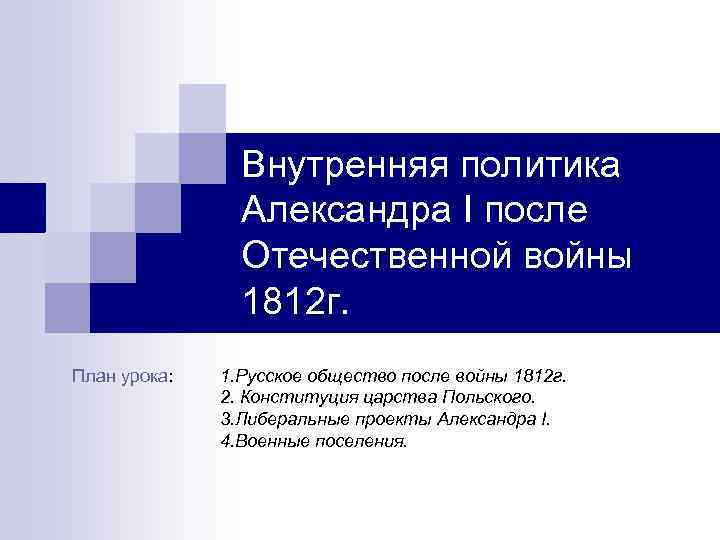 Внутренняя политика Александра I после Отечественной войны 1812г.

План урока:

1.Русское общество после войны 1812г.
2. Конституция царства Польского.
3.Либеральные проекты Александра I.
4.Военные поселения.